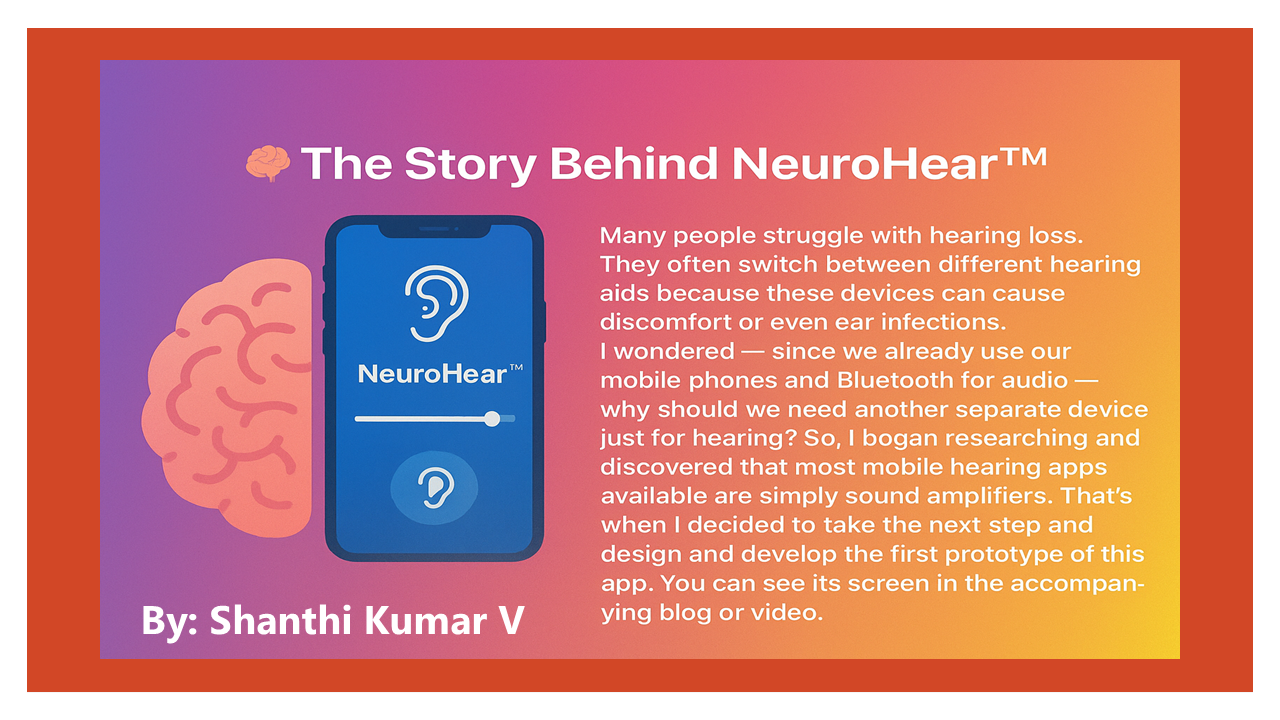 The Story Behind NeuroHear™

NeuroHear™

Many people struggle with hearing loss. They often switch between different hearing aids because these devices can cause discomfort or even ear infections.
I wondered — since we already use our mobile phones and Bluetooth for audio — why should we need another separate device just for hearing? So, I bogan researching and discovered that most mobile hearing apps available are simply sound amplifiers. That's when I decided to take the next step and design and develop the first prototype of this app. You can see its screen in the accompanying blog or video.

By: Shanthi Kumar V